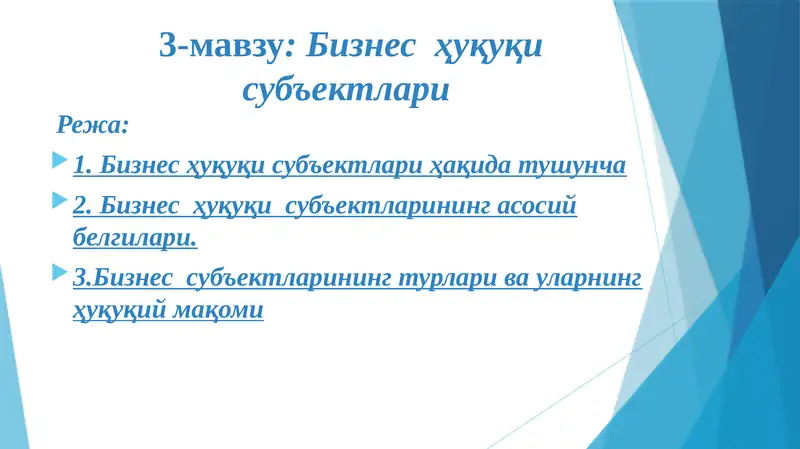 3-мавзу: Бизнес ҳуқуқи субъектлари

Режа:

1. Бизнес ҳуқуқи субъектлари ҳақида тушунча

2. Бизнес ҳуқуқи субъектларининг асосий белгилари.

3.Бизнес субъектларининг турлари ва уларнинг ҳуқуқий мақоми